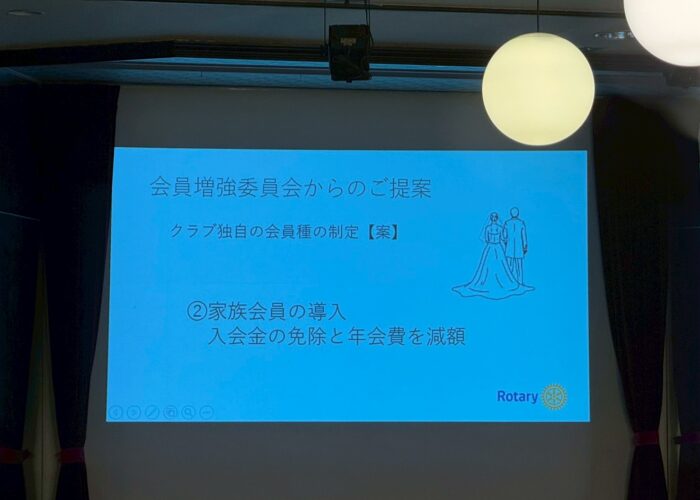 会員増強委員会からのご提案

クラブ独自の会員種の制定【案】

②家族会員の導入
入会金の免除と年会費を減額

Rotary